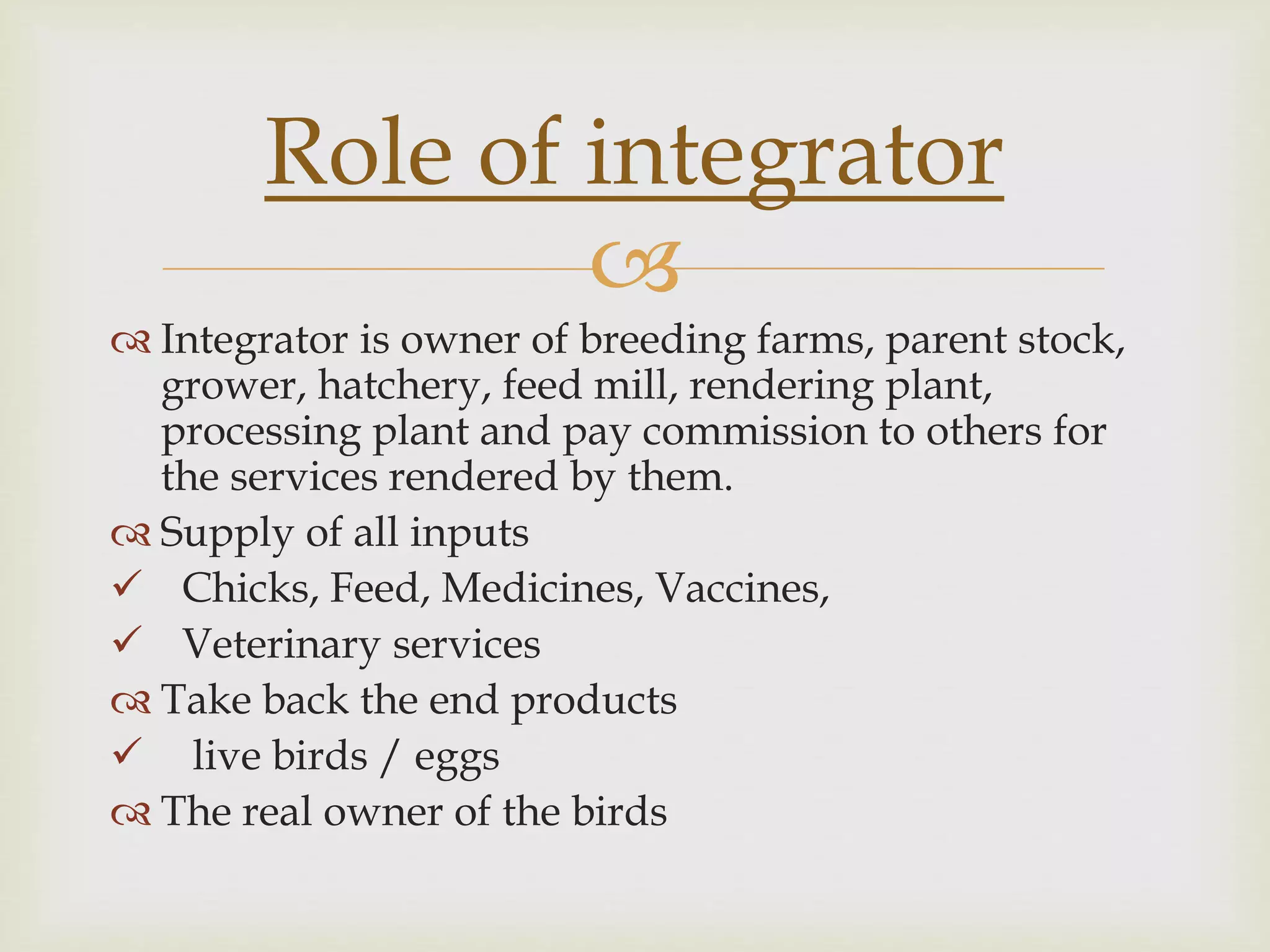 Role of integrator

Integrator is owner of breeding farms, parent stock, grower, hatchery, feed mill, rendering plant, processing plant and pay commission to others for the services rendered by them.
Supply of all inputs
✓ Chicks, Feed, Medicines, Vaccines,
✓ Veterinary services
Take back the end products
✓ live birds / eggs
The real owner of the birds